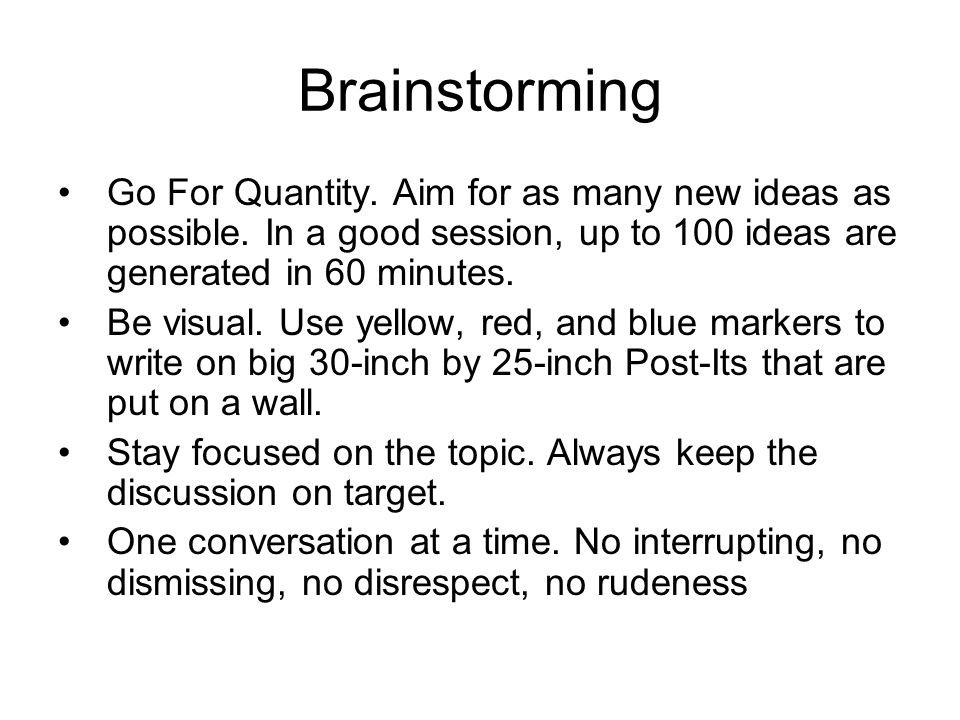 Brainstorming

• Go For Quantity. Aim for as many new ideas as possible. In a good session, up to 100 ideas are generated in 60 minutes.
• Be visual. Use yellow, red, and blue markers to write on big 30-inch by 25-inch Post-Its that are put on a wall.
• Stay focused on the topic. Always keep the discussion on target.
• One conversation at a time. No interrupting, no dismissing, no disrespect, no rudeness